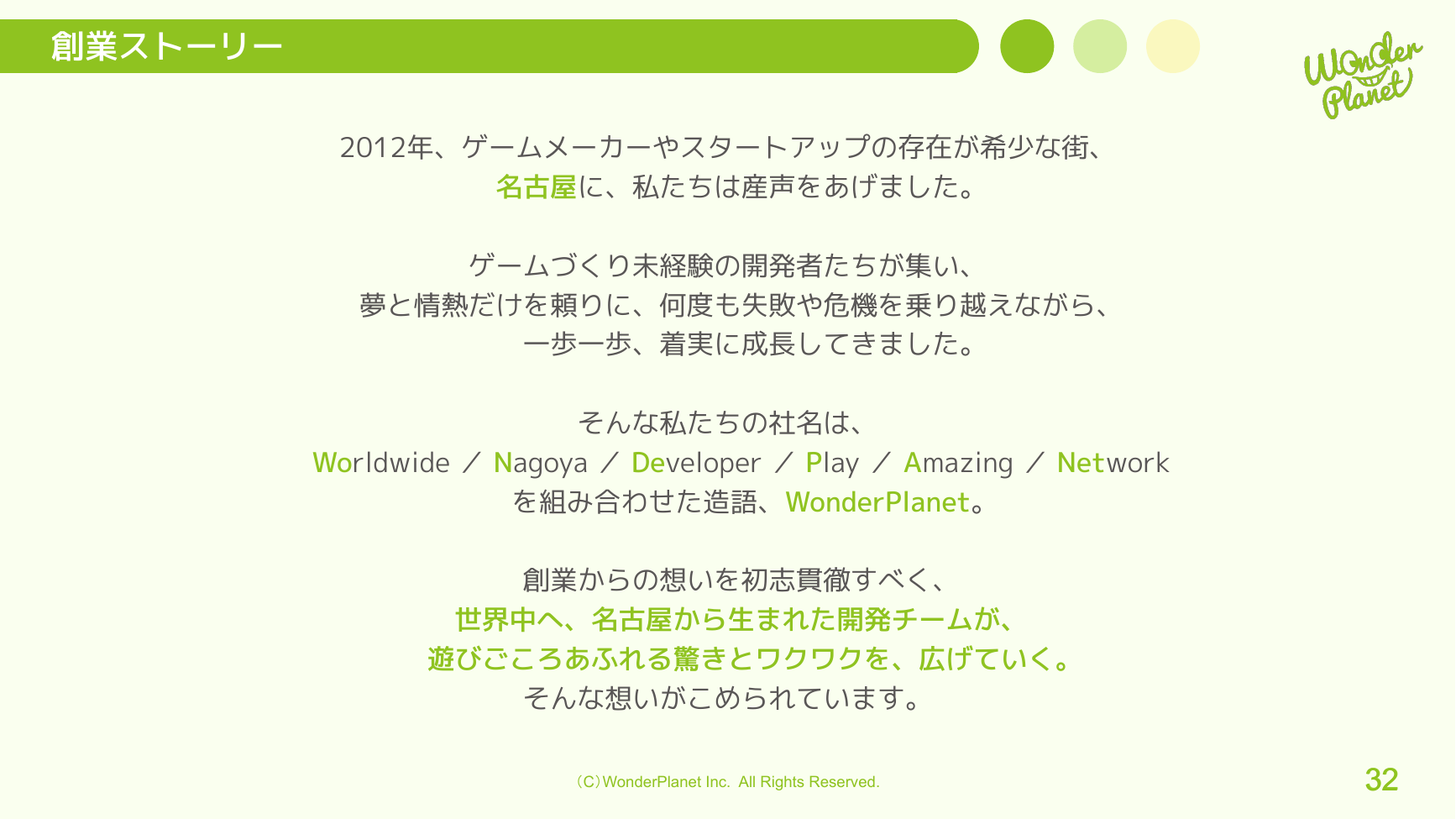 創業ストーリー

Wonder Planet

2012年、ゲームメーカーやスタートアップの存在が希少な街、
名古屋に、私たちは産声をあげました。

ゲームづくり未経験の開発者たちが集い、
夢と情熱だけを頼りに、何度も失敗や危機を乗り越えながら、
一歩一歩、着実に成長してきました。

そんな私たちの社名は、
Worldwide / Nagoya / Developer / Play / Amazing / Network
を組み合わせた造語、WonderPlanet。

創業からの想いを初志貫徹すべく、
世界中へ、名古屋から生まれた開発チームが、
遊びごころあふれる驚きとワクワクを、広げていく。
そんな想いがこめられています。

(C)WonderPlanet Inc. All Rights Reserved.

32